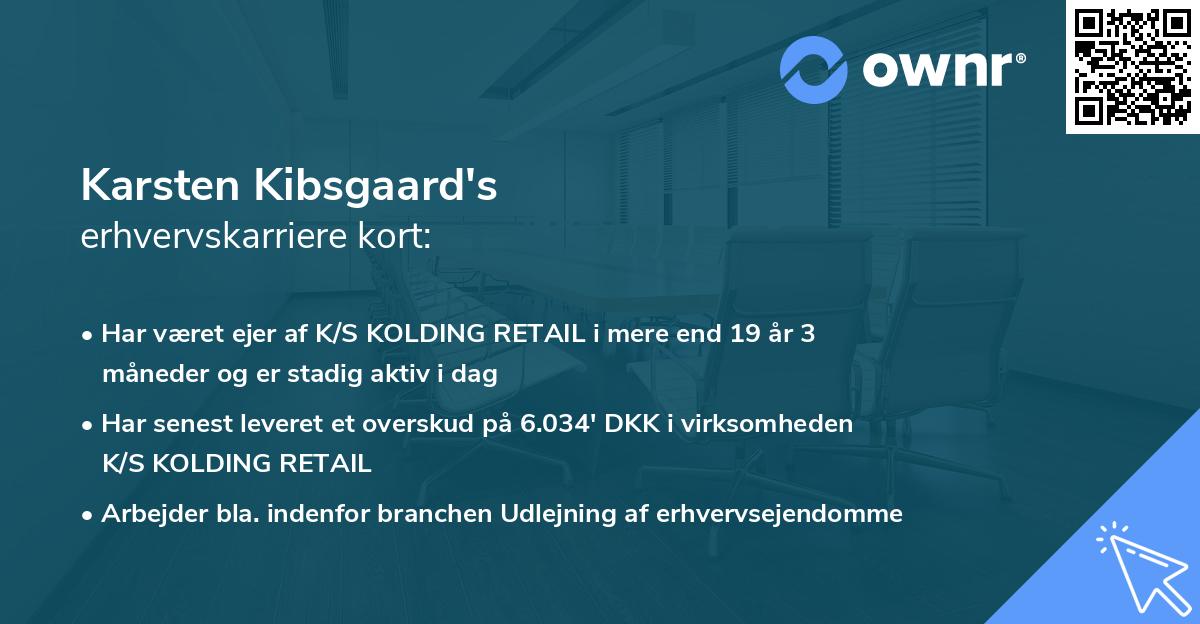 ownr®

Karsten Kibsgaard's
erhvervskarriere kort:

• Har været ejer af K/S KOLDING RETAIL i mere end 19 år 3 måneder og er stadig aktiv i dag

• Har senest leveret et overskud på 6.034' DKK i virksomheden K/S KOLDING RETAIL

• Arbejder bla. indenfor branchen Udlejning af erhvervsejendomme